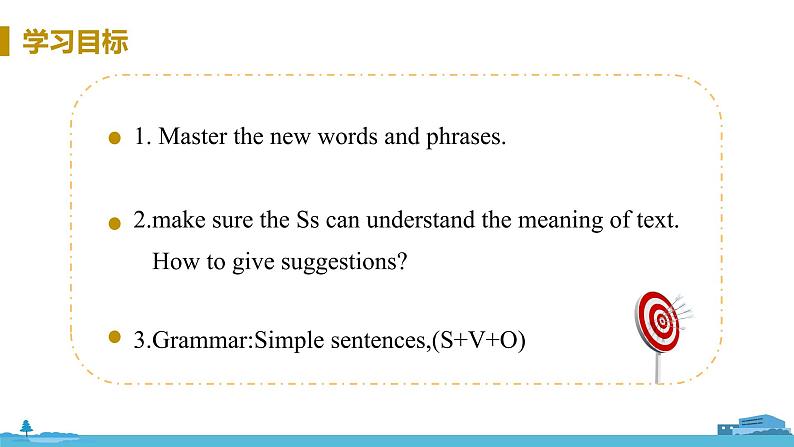 学习目标

1. Master the new words and phrases.

2.make sure the Ss can understand the meaning of text. How to give suggestions?

3.Grammar:Simple sentences,(S+V+O)